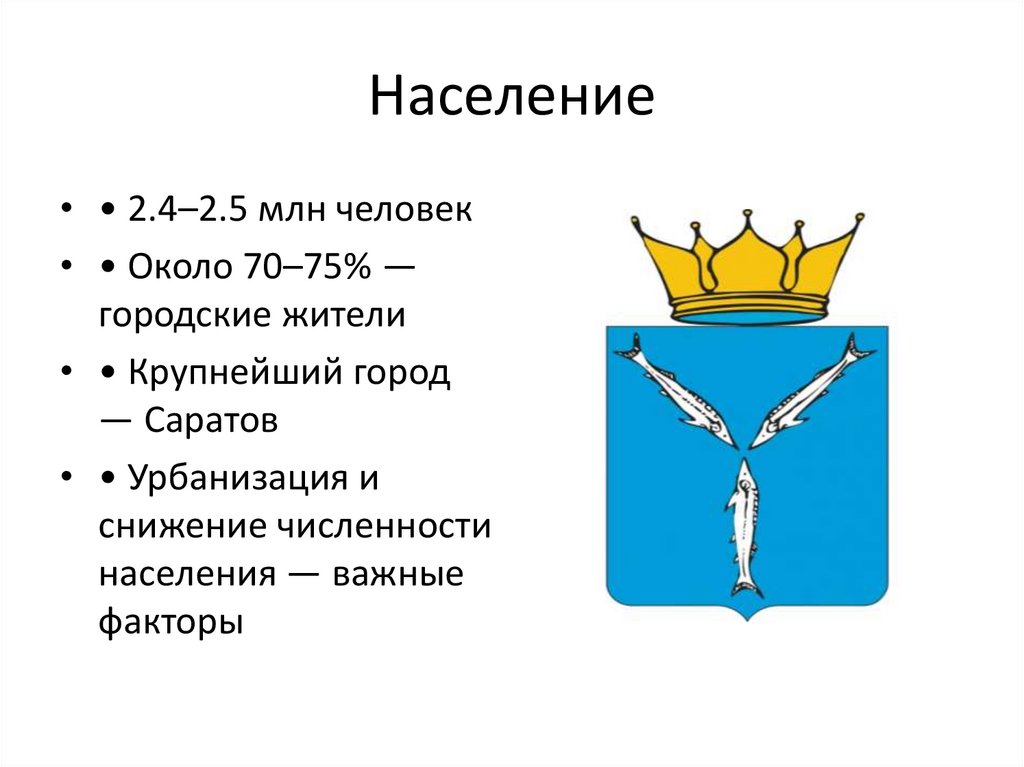 Население

• • 2.4–2.5 млн человек
• • Около 70–75% — городские жители
• • Крупнейший город — Саратов
• • Урбанизация и снижение численности населения — важные факторы